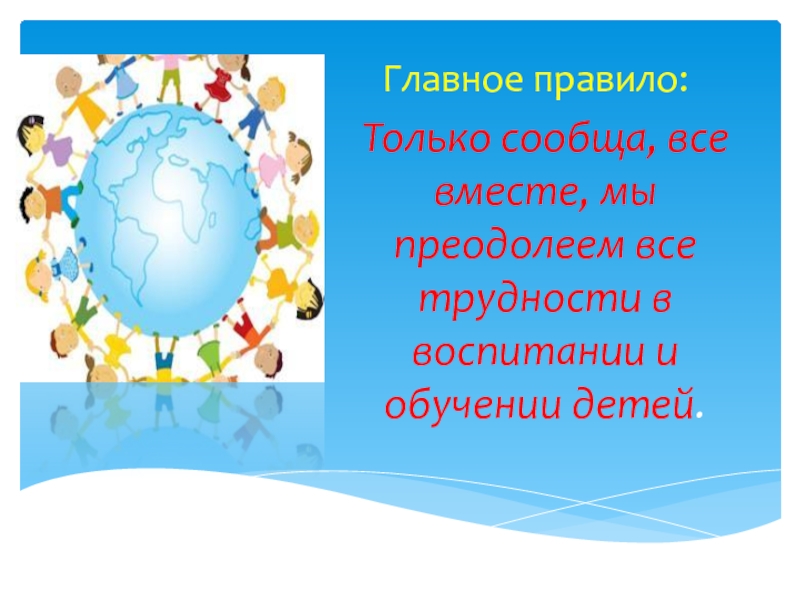 Главное правило:

Только сообща, все вместе, мы преодолеем все трудности в воспитании и обучении детей.